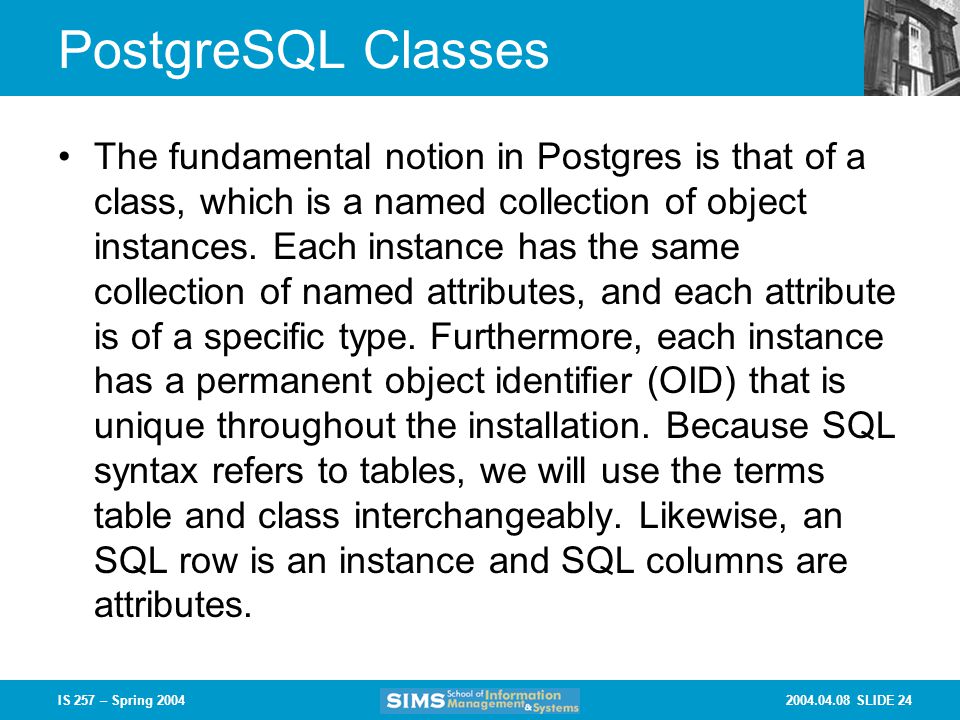 PostgreSQL Classes

• The fundamental notion in Postgres is that of a class, which is a named collection of object instances. Each instance has the same collection of named attributes, and each attribute is of a specific type. Furthermore, each instance has a permanent object identifier (OID) that is unique throughout the installation. Because SQL syntax refers to tables, we will use the terms table and class interchangeably. Likewise, an SQL row is an instance and SQL columns are attributes.

IS 257 – Spring 2004

SIMS School of Information Management & Systems

2004.04.08 SLIDE 24